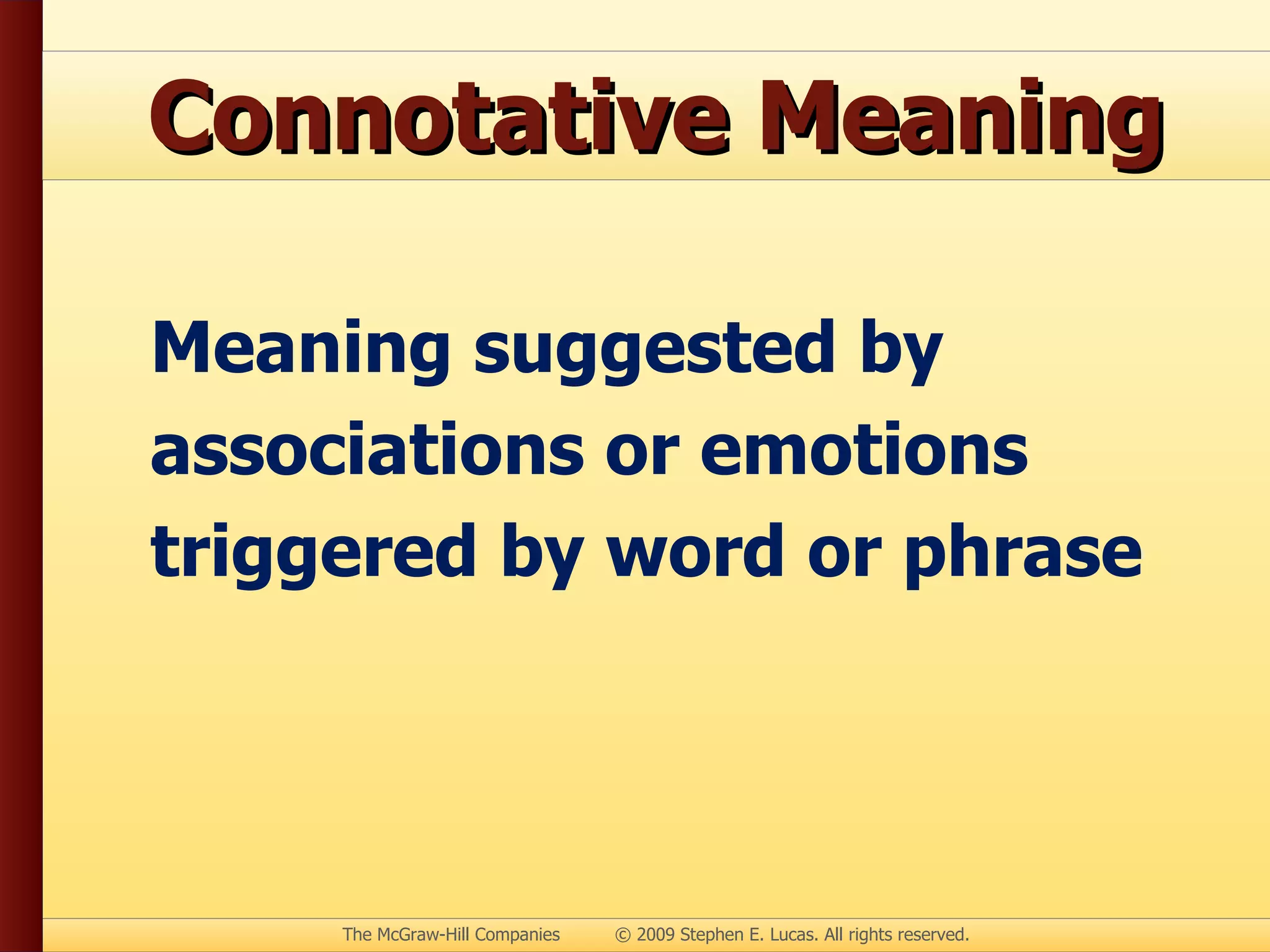 Connotative Meaning

Meaning suggested by associations or emotions triggered by word or phrase

The McGraw-Hill Companies © 2009 Stephen E. Lucas. All rights reserved.